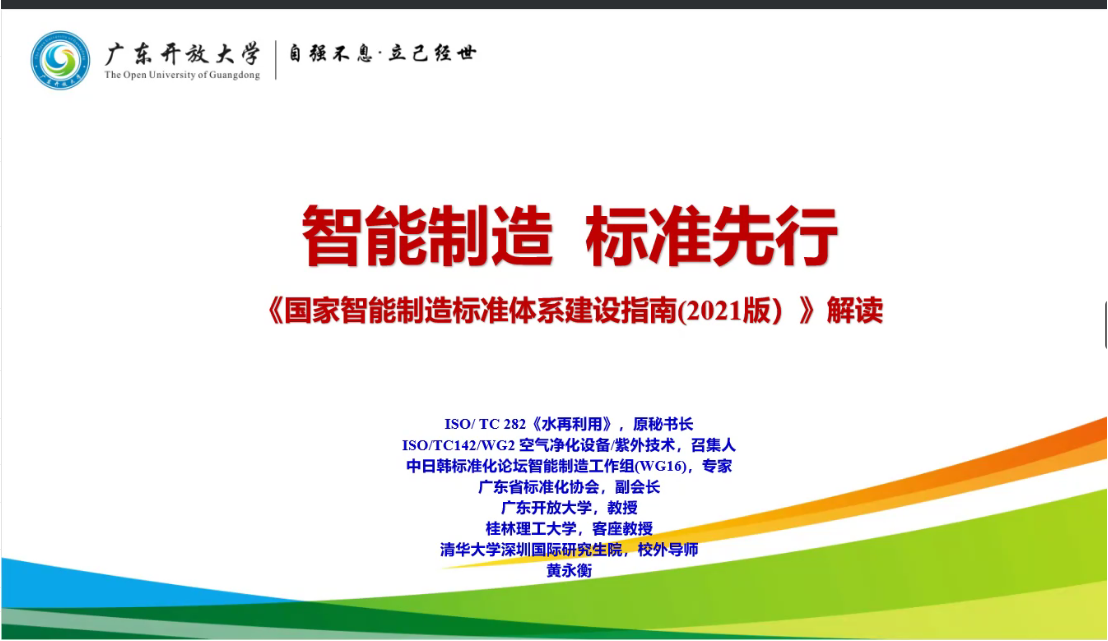 广东开放大学
The Open University of Guangdong
自强不息·立己经世

智能制造 标准先行

《国家智能制造标准体系建设指南(2021版)》解读

ISO/ TC 282《水再利用》，原秘书长
ISO/TC142/WG2 空气净化设备/紫外技术，召集人
中日韩标准化论坛智能制造工作组(WG16)，专家
广东省标准化协会，副会长
广东开放大学，教授
桂林理工大学，客座教授
清华大学深圳国际研究生院，校外导师
黄永衡